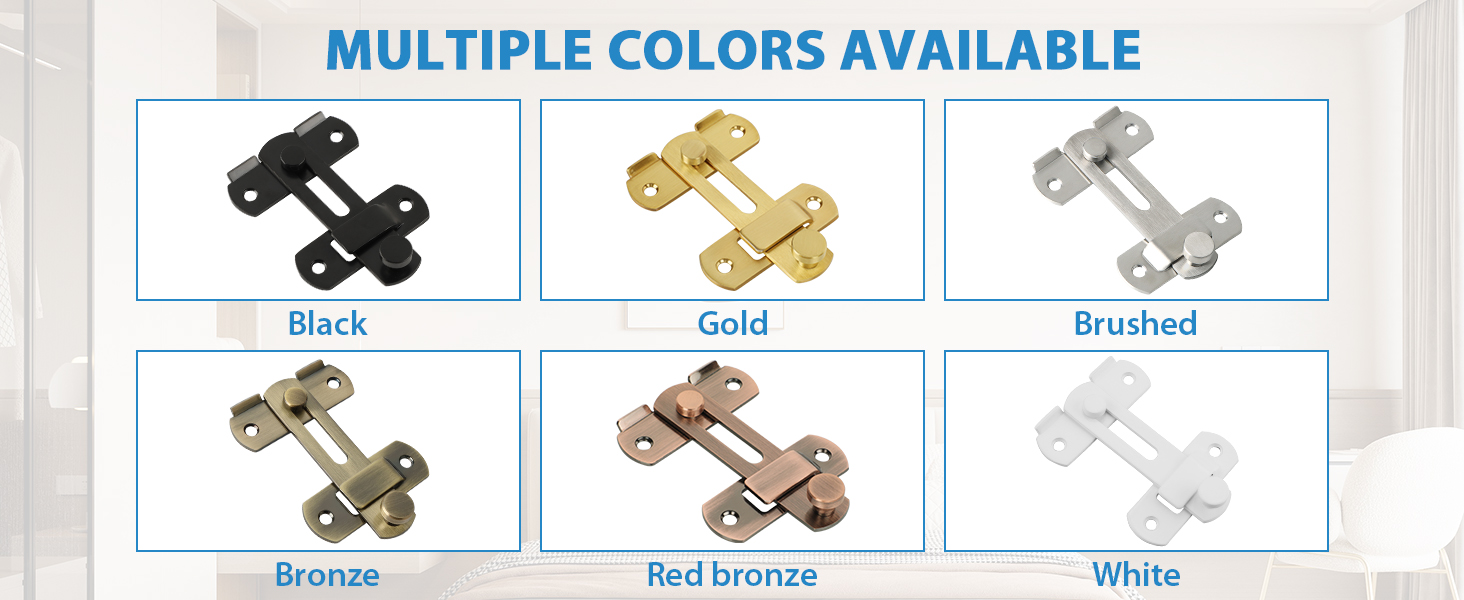 MULTIPLE COLORS AVAILABLE

Black

Gold

Brushed

Bronze

Red bronze

White